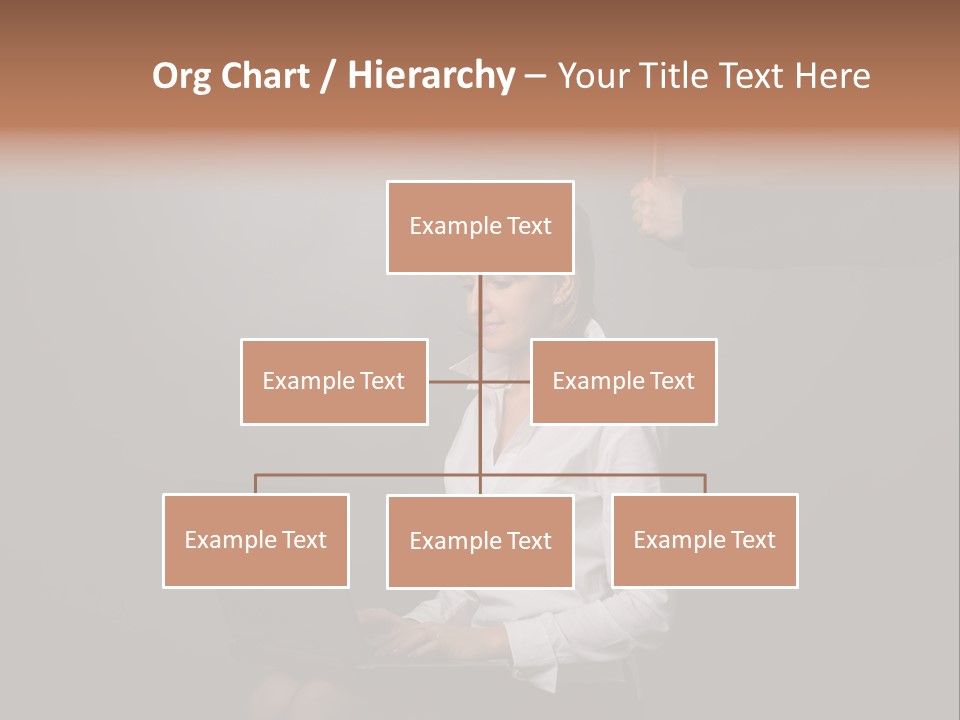 Org Chart / Hierarchy – Your Title Text Here

Example Text

Example Text

Example Text

Example Text

Example Text

Example Text